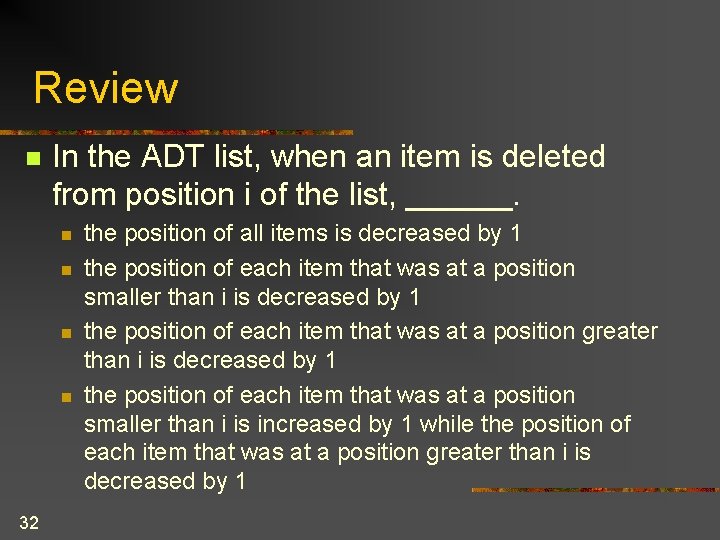 Review

In the ADT list, when an item is deleted from position i of the list, ______.

the position of all items is decreased by 1

the position of each item that was at a position smaller than i is decreased by 1

the position of each item that was at a position greater than i is decreased by 1

the position of each item that was at a position smaller than i is increased by 1 while the position of each item that was at a position greater than i is decreased by 1

32